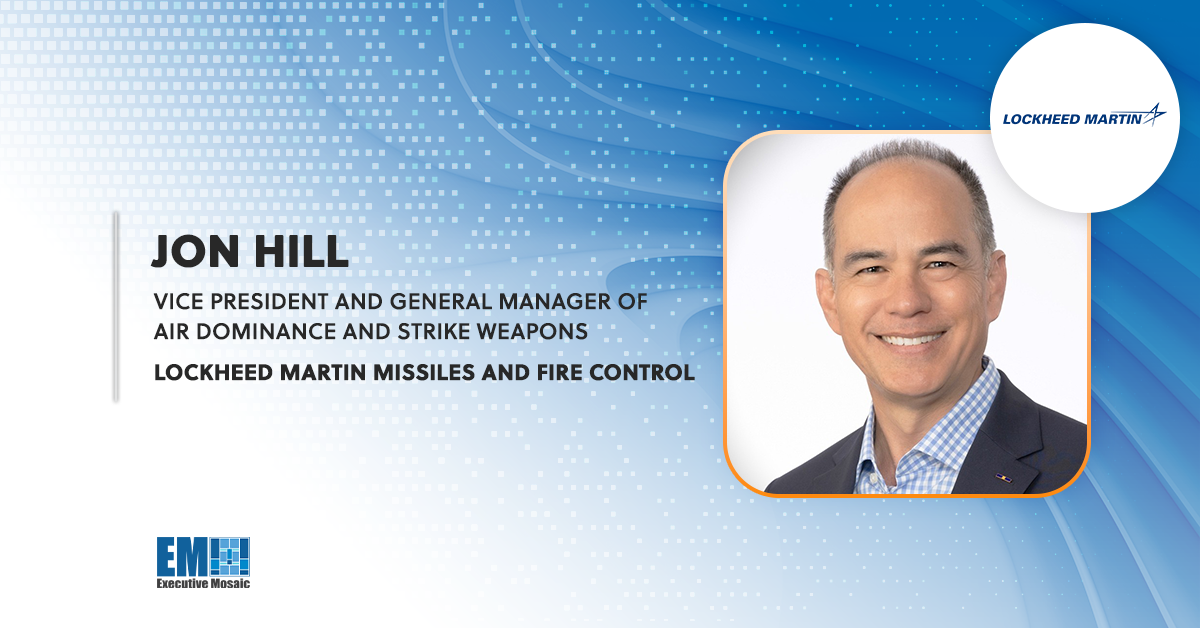 LOCKHEED MARTIN

JON HILL

VICE PRESIDENT AND GENERAL MANAGER OF AIR DOMINANCE AND STRIKE WEAPONS

LOCKHEED MARTIN MISSILES AND FIRE CONTROL

EM
Executive Mosaic